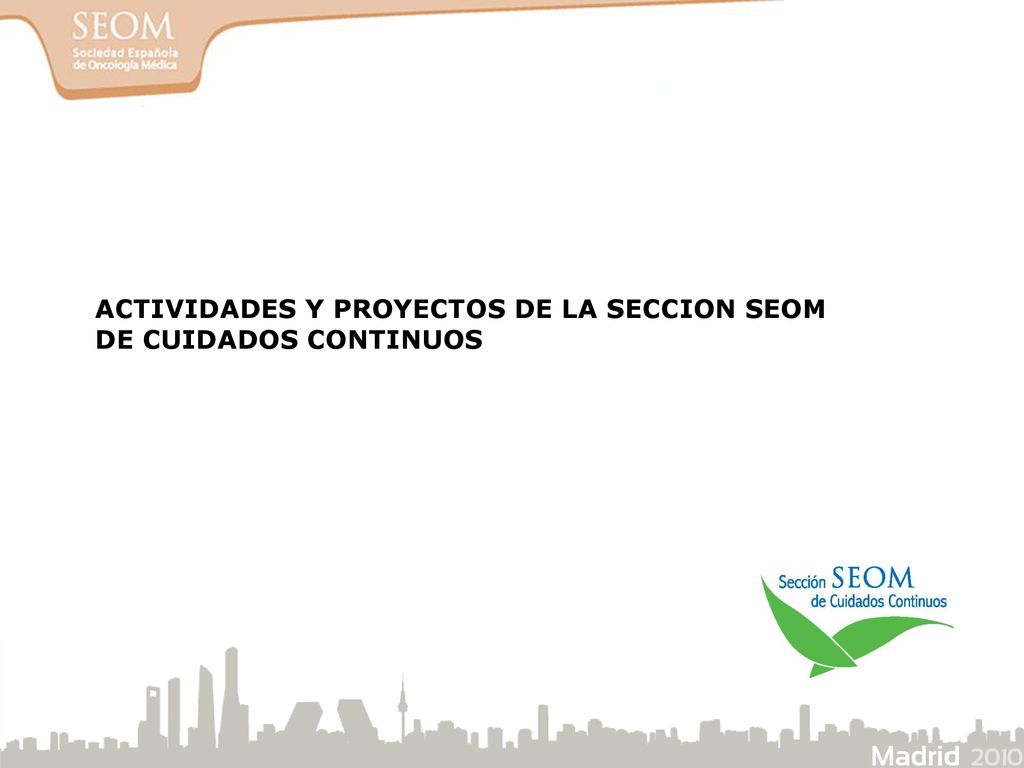 SEOM
Sociedad Española de Oncología Médica

ACTIVIDADES Y PROYECTOS DE LA SECCION SEOM DE CUIDADOS CONTINUOS

Sección SEOM de Cuidados Continuos

Madrid 2010